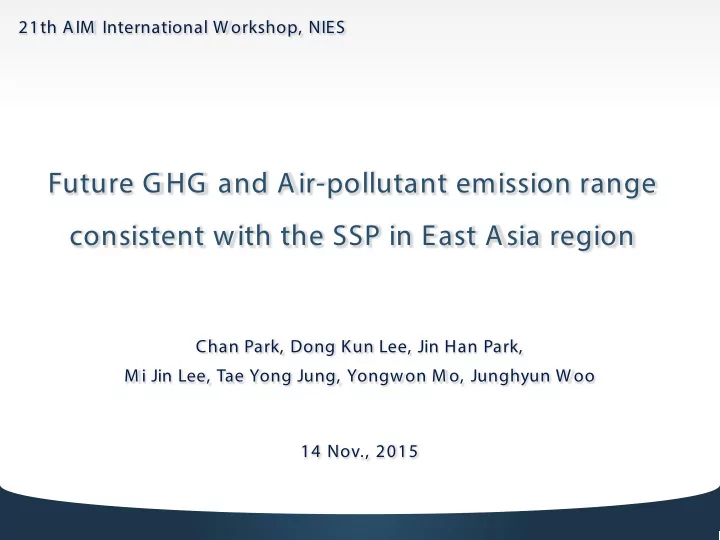 21th AIM International Workshop, NIES

Future GHG and Air-pollutant emission range consistent with the SSP in East Asia region

Chan Park, Dong Kun Lee, Jin Han Park, Mi Jin Lee, Tae Yong Jung, Yongwon Mo, Junghyun Woo

14 Nov., 2015